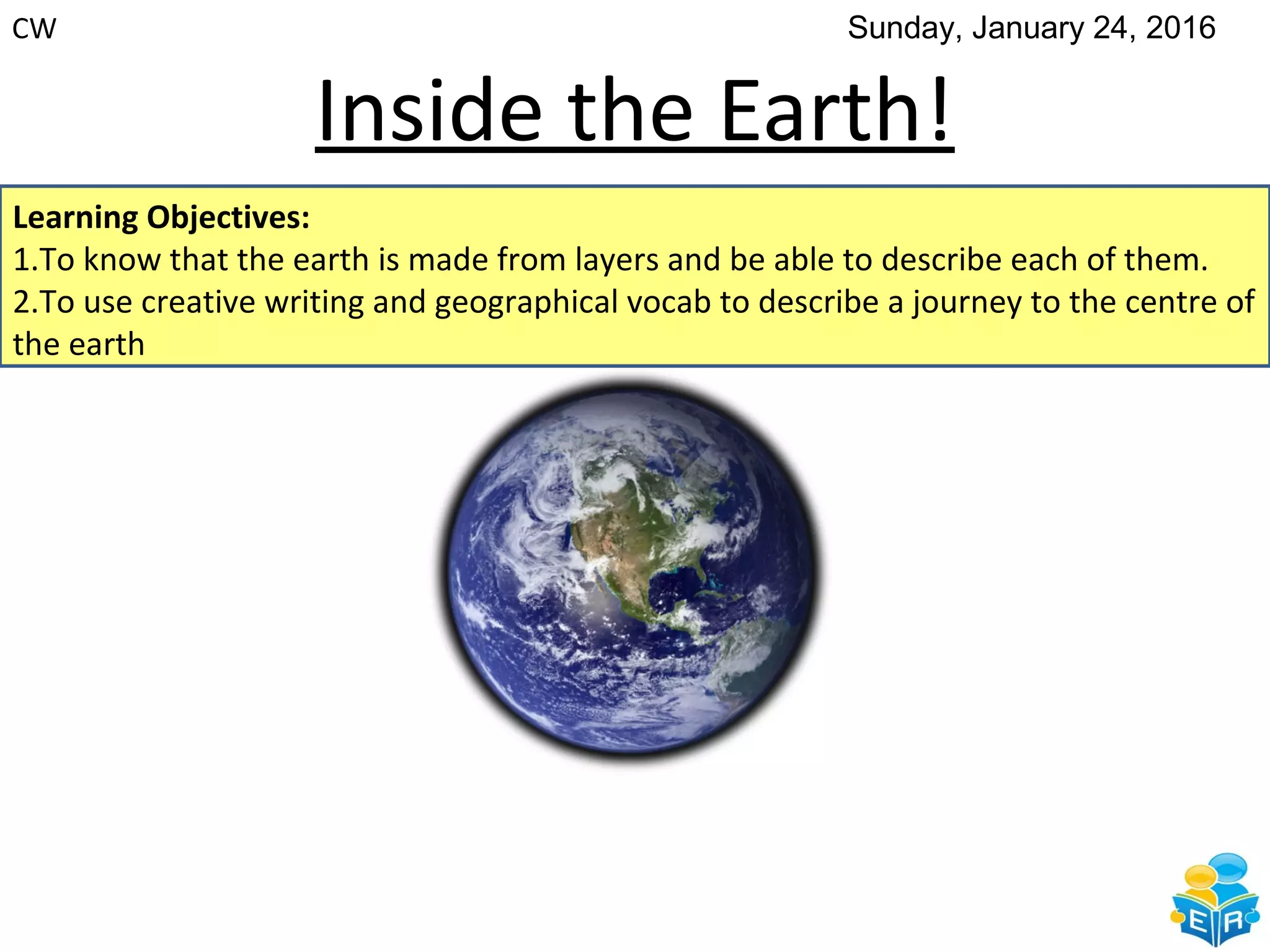 CW

Sunday, January 24, 2016

Inside the Earth!

Learning Objectives:
1.To know that the earth is made from layers and be able to describe each of them.
2.To use creative writing and geographical vocab to describe a journey to the centre of the earth

E R